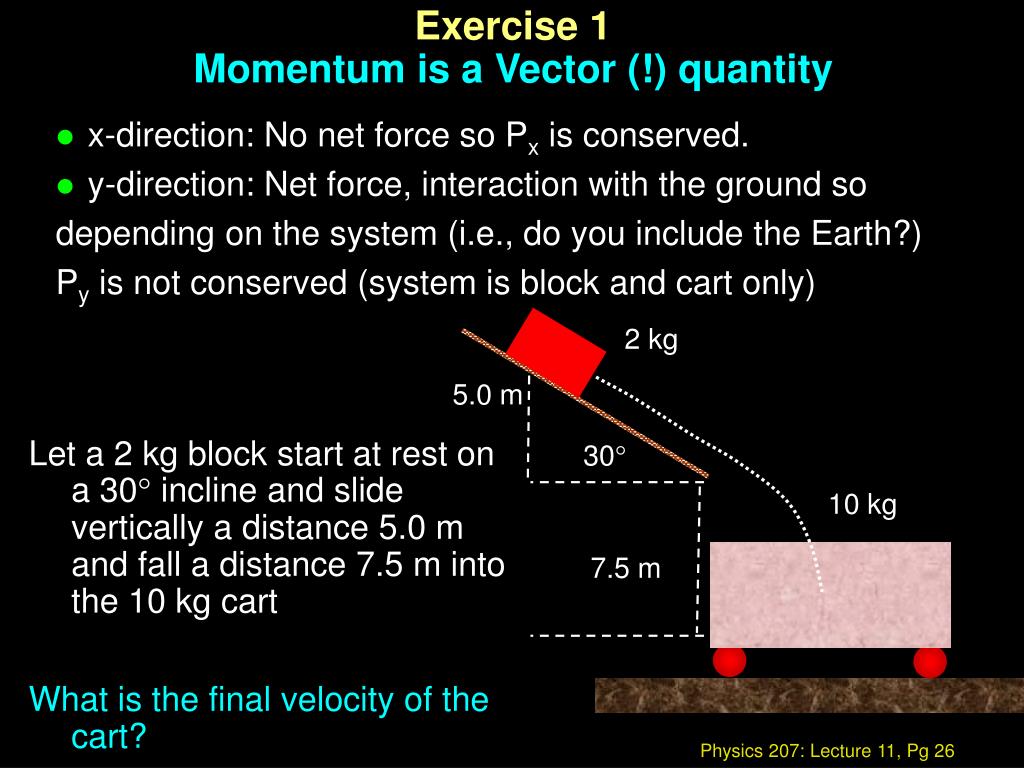 Exercise 1
Momentum is a Vector (!) quantity

● x-direction: No net force so $P_x$ is conserved.
● y-direction: Net force, interaction with the ground so depending on the system (i.e., do you include the Earth?) $P_y$ is not conserved (system is block and cart only)

2 kg
5.0 m
30°
10 kg
7.5 m

Let a 2 kg block start at rest on a 30° incline and slide vertically a distance 5.0 m and fall a distance 7.5 m into the 10 kg cart

What is the final velocity of the cart?

Physics 207: Lecture 11, Pg 26